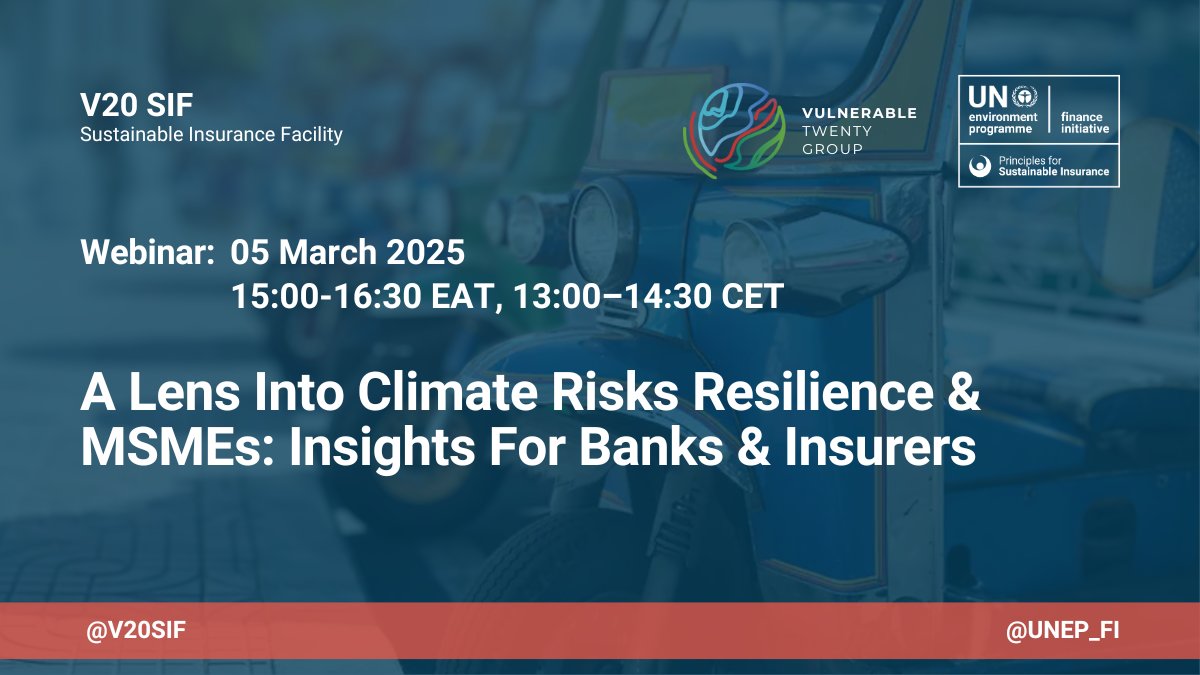 V20 SIF
Sustainable Insurance Facility

VULNERABLE
TWENTY
GROUP

UN environment programme | finance initiative
Principles for Sustainable Insurance

Webinar: 05 March 2025
15:00-16:30 EAT, 13:00–14:30 CET

A Lens Into Climate Risks Resilience & MSMEs: Insights For Banks & Insurers

@V20SIF

@UNEP_FI